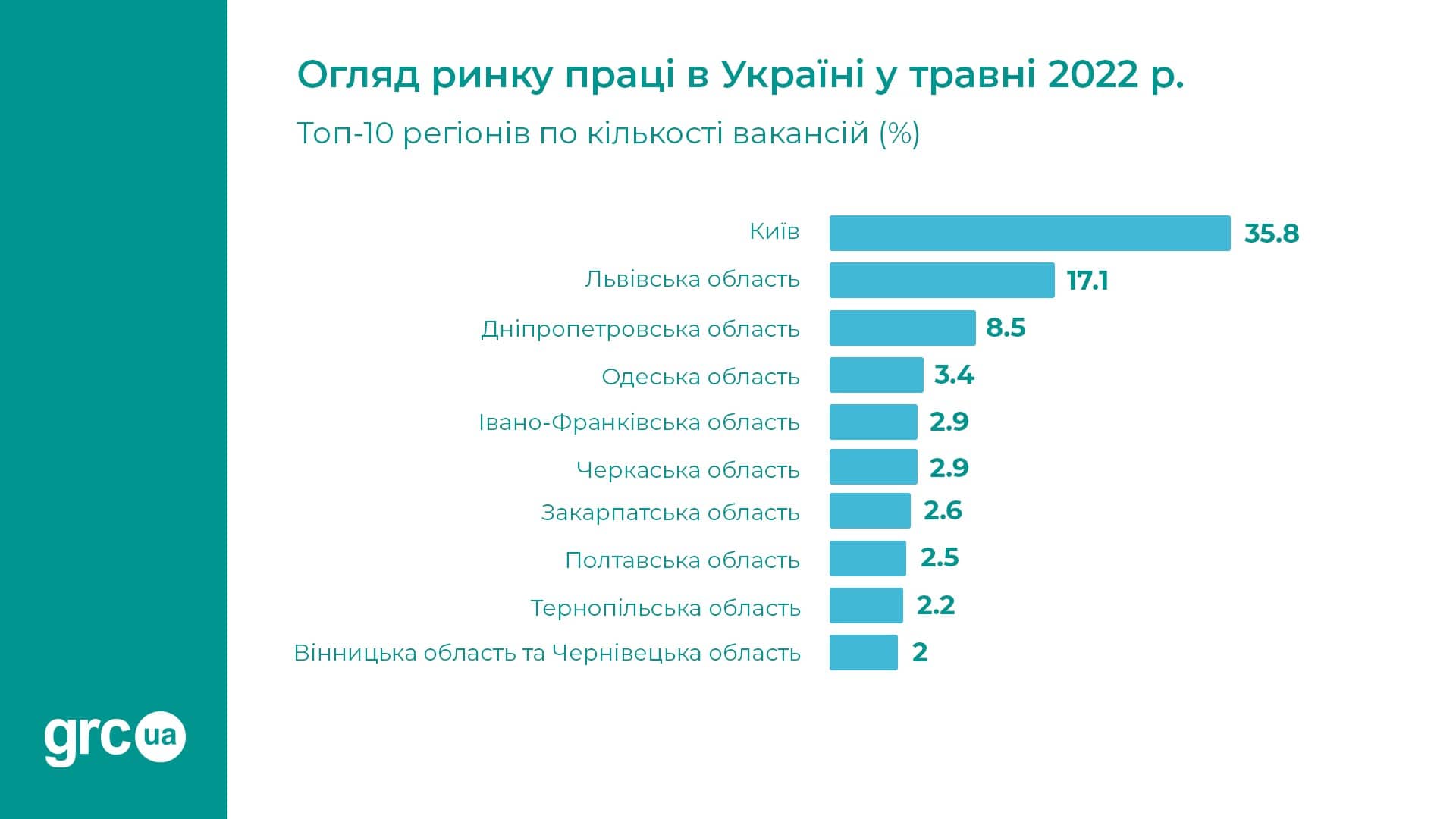 Огляд ринку праці в Україні у травні 2022 р.

Топ-10 регіонів по кількості вакансій (%)

Київ 35.8
Львівська область 17.1
Дніпропетровська область 8.5
Одеська область 3.4
Івано-Франківська область 2.9
Черкаська область 2.9
Закарпатська область 2.6
Полтавська область 2.5
Тернопільська область 2.2
Вінницька область та Чернівецька область 2

grc ua